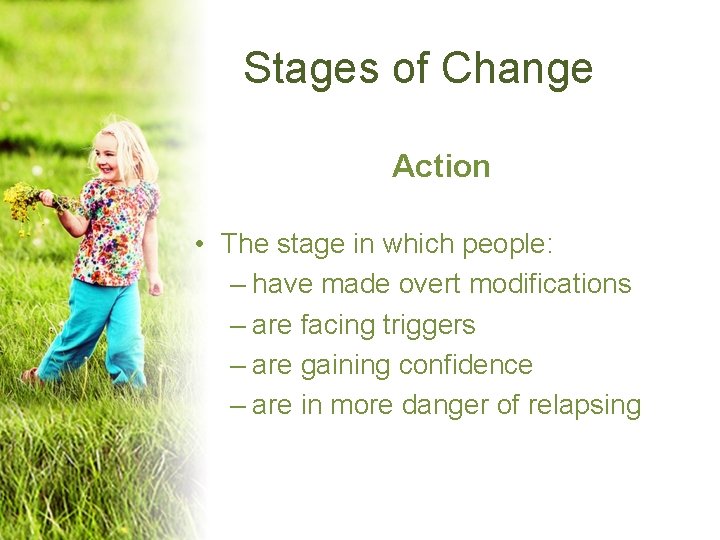 Stages of Change

Action

• The stage in which people:
– have made overt modifications
– are facing triggers
– are gaining confidence
– are in more danger of relapsing